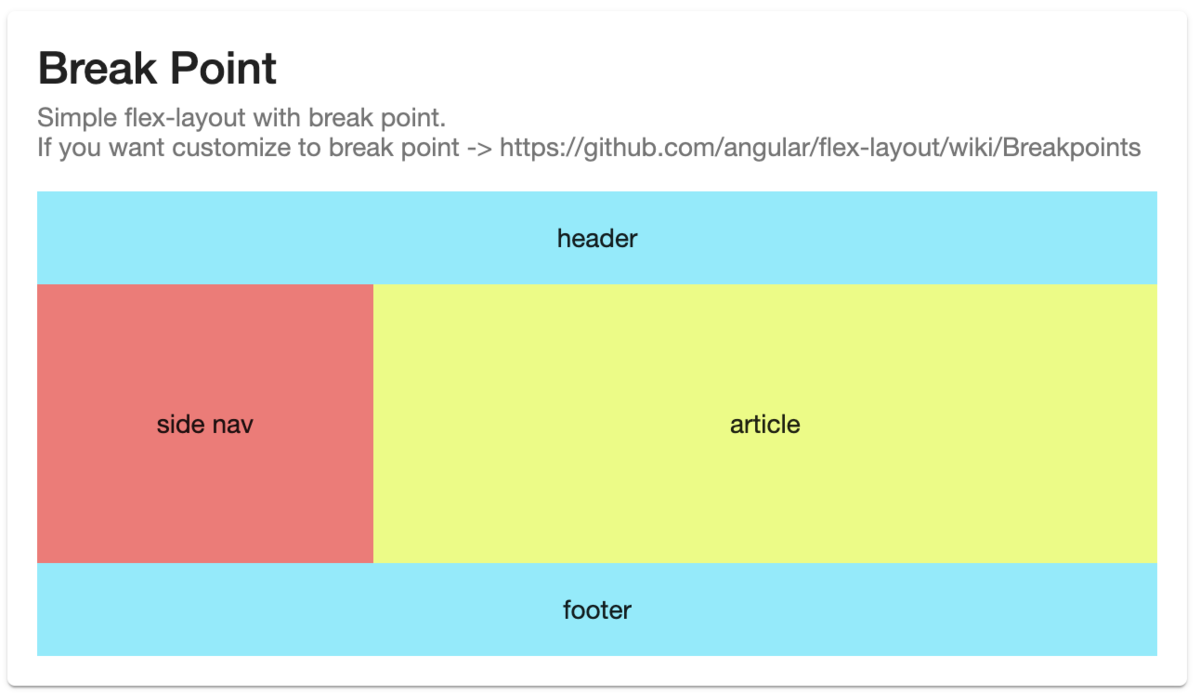 Break Point

Simple flex-layout with break point.
If you want customize to break point -> https://github.com/angular/flex-layout/wiki/Breakpoints

header

side nav

article

footer